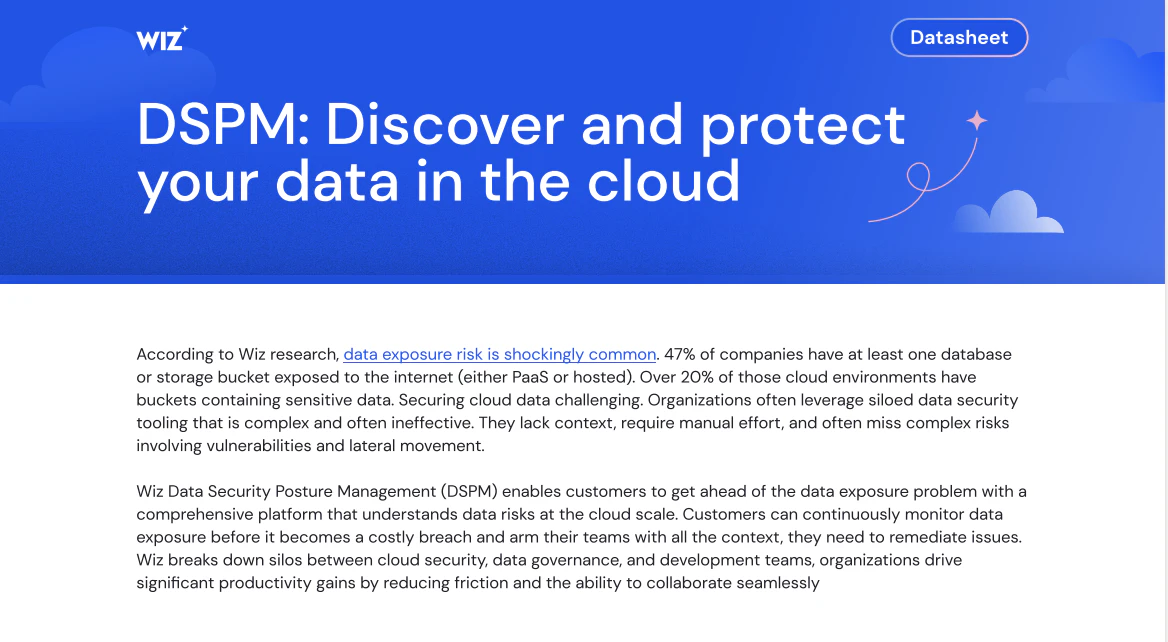 WIZ

Datasheet

DSPM: Discover and protect your data in the cloud

According to Wiz research, data exposure risk is shockingly common. 47% of companies have at least one database or storage bucket exposed to the internet (either PaaS or hosted). Over 20% of those cloud environments have buckets containing sensitive data. Securing cloud data challenging. Organizations often leverage siloed data security tooling that is complex and often ineffective. They lack context, require manual effort, and often miss complex risks involving vulnerabilities and lateral movement.

Wiz Data Security Posture Management (DSPM) enables customers to get ahead of the data exposure problem with a comprehensive platform that understands data risks at the cloud scale. Customers can continuously monitor data exposure before it becomes a costly breach and arm their teams with all the context, they need to remediate issues. Wiz breaks down silos between cloud security, data governance, and development teams, organizations drive significant productivity gains by reducing friction and the ability to collaborate seamlessly